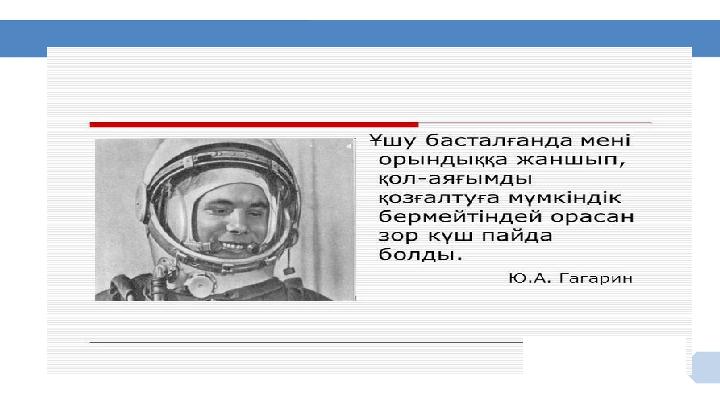 Ұшу басталғанда мені орындыққа жаншып, қол-аяғымды қозғалтуға мүмкіндік бермейтіндей орасан зор күш пайда болды.

Ю.А. Гагарин